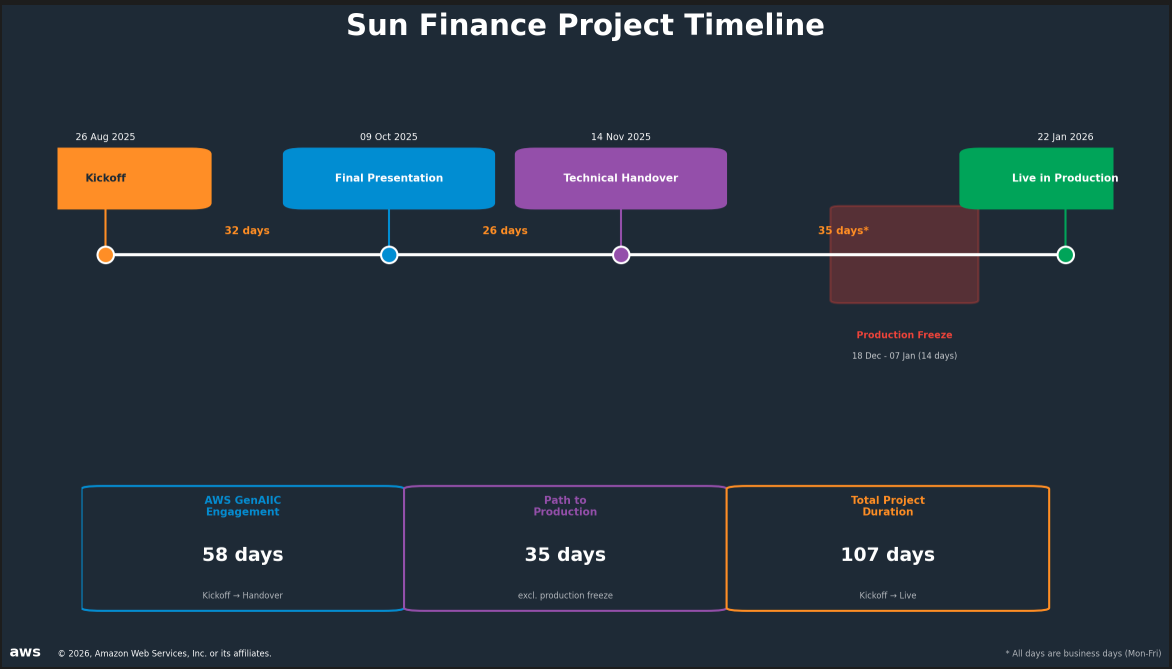 Sun Finance Project Timeline

26 Aug 2025

Kickoff

09 Oct 2025

Final Presentation

14 Nov 2025

Technical Handover

22 Jan 2026

Live in Production

32 days

26 days

35 days*

Production Freeze

18 Dec - 07 Jan (14 days)

AWS GenAIIC Engagement

58 days

Kickoff → Handover

Path to Production

35 days

excl. production freeze

Total Project Duration

107 days

Kickoff → Live

aws © 2026, Amazon Web Services, Inc. or its affiliates.

* All days are business days (Mon-Fri)